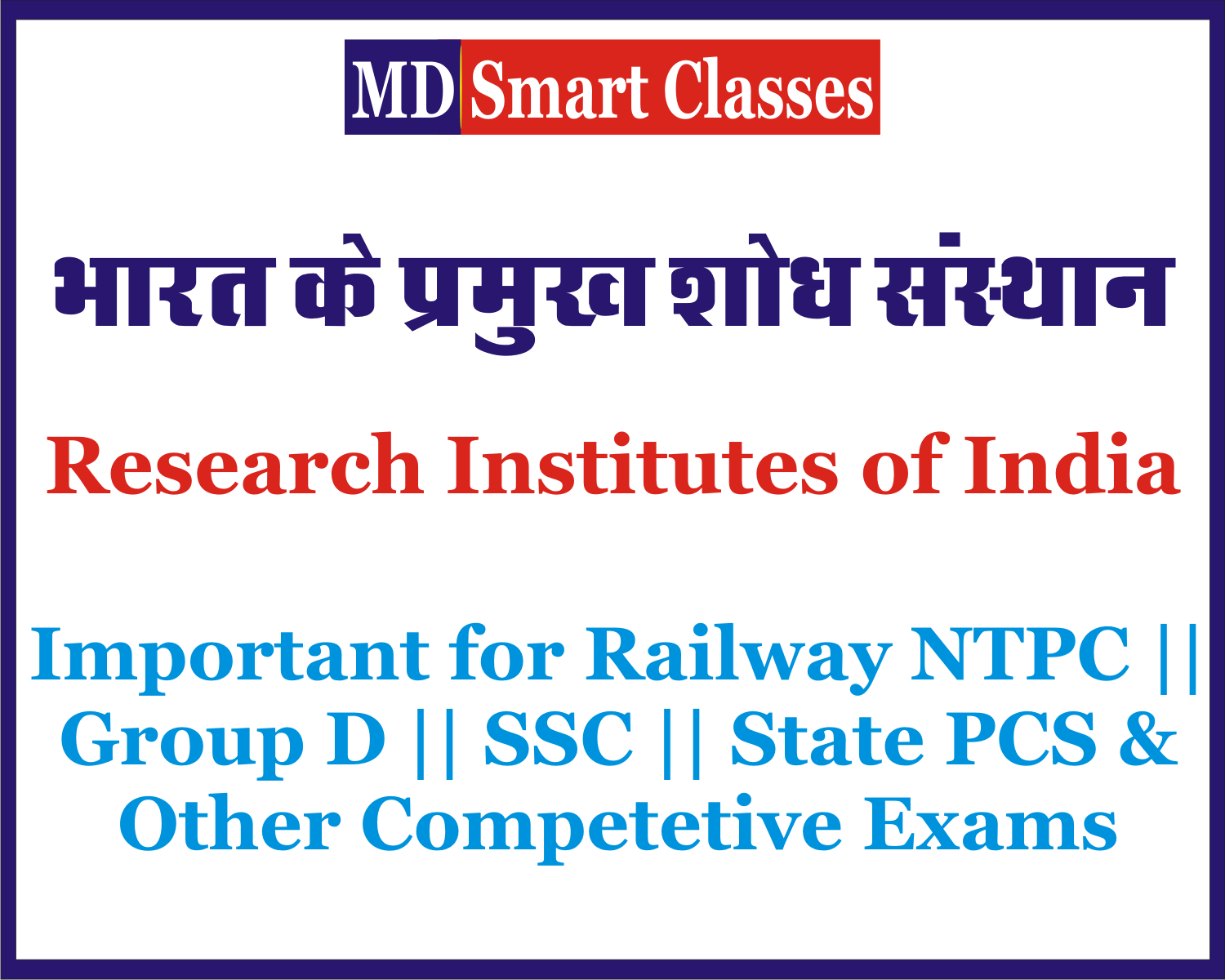 MD Smart Classes

भारत के प्रमुख शोध संस्थान

Research Institutes of India

Important for Railway NTPC || Group D || SSC || State PCS & Other Competetive Exams